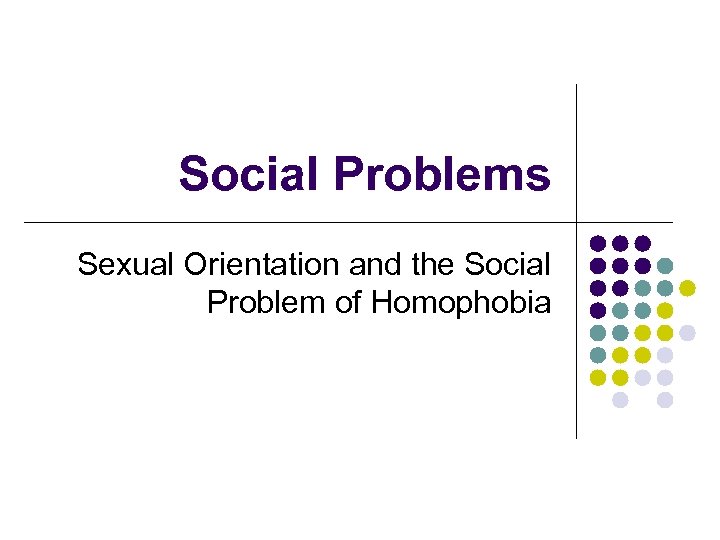 Social Problems

Sexual Orientation and the Social Problem of Homophobia